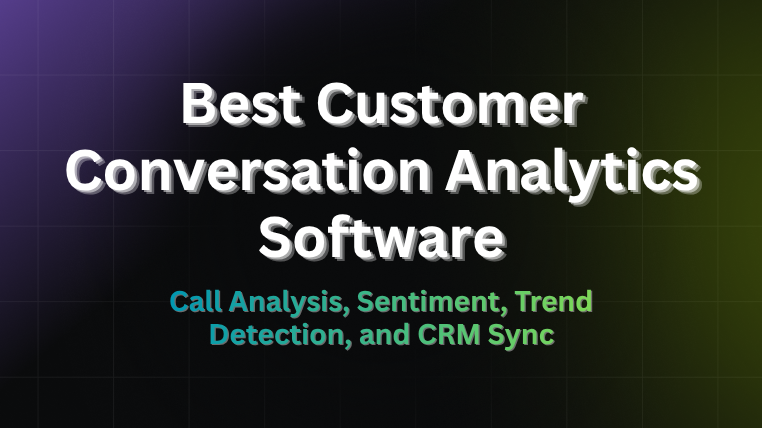 Best Customer Conversation Analytics Software

Call Analysis, Sentiment, Trend Detection, and CRM Sync